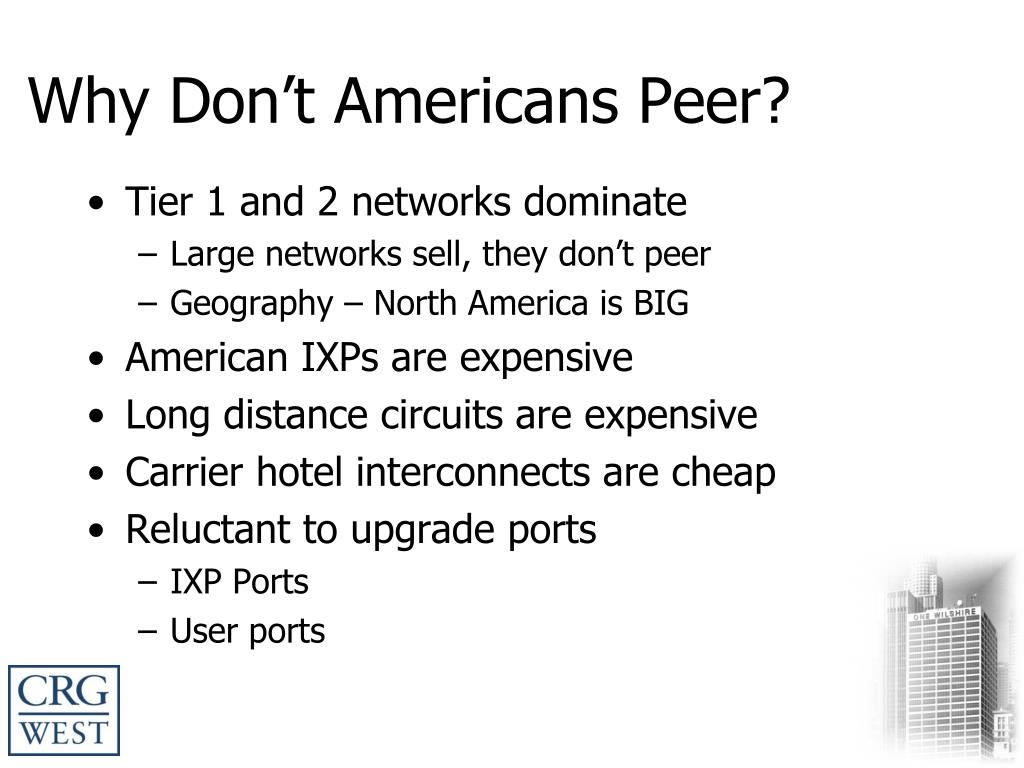 Why Don’t Americans Peer?

• Tier 1 and 2 networks dominate
– Large networks sell, they don’t peer
– Geography – North America is BIG
• American IXPs are expensive
• Long distance circuits are expensive
• Carrier hotel interconnects are cheap
• Reluctant to upgrade ports
– IXP Ports
– User ports

CRG WEST

ONE WILSHIRE